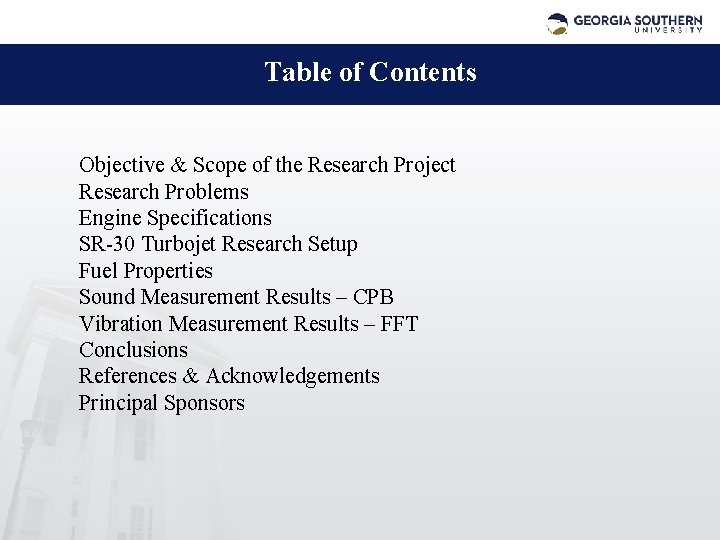 GEORGIA SOUTHERN UNIVERSITY

Table of Contents

Objective & Scope of the Research Project
Research Problems
Engine Specifications
SR-30 Turbojet Research Setup
Fuel Properties
Sound Measurement Results – CPB
Vibration Measurement Results – FFT
Conclusions
References & Acknowledgements
Principal Sponsors